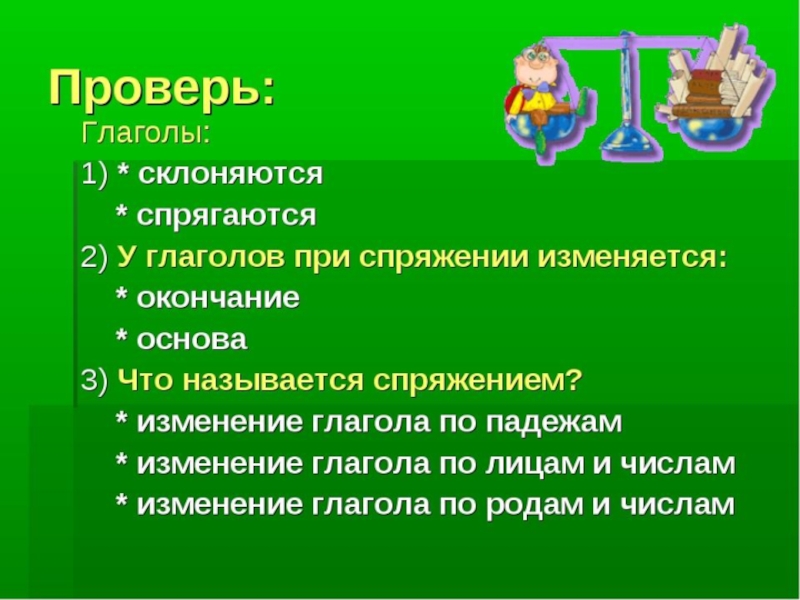 Проверь:

Глаголы:

1) * склоняются

* спрягаются

2) У глаголов при спряжении изменяется:

* окончание

* основа

3) Что называется спряжением?

* изменение глагола по падежам

* изменение глагола по лицам и числам

* изменение глагола по родам и числам